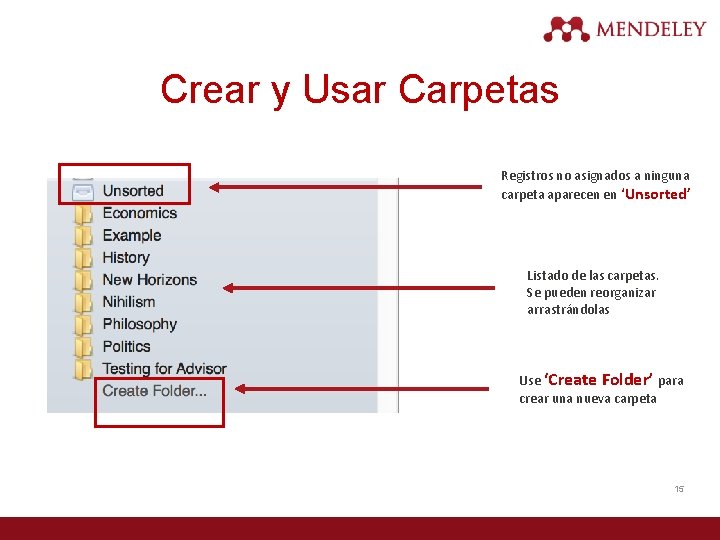 MENDELEY

Crear y Usar Carpetas

Unsorted
Economics
Example
History
New Horizons
Nihilism
Philosophy
Politics
Testing for Advisor
Create Folder...

Registros no asignados a ninguna carpeta aparecen en ‘Unsorted’

Listado de las carpetas. Se pueden reorganizar arrastrándolas

Use ‘Create Folder’ para crear una nueva carpeta

15